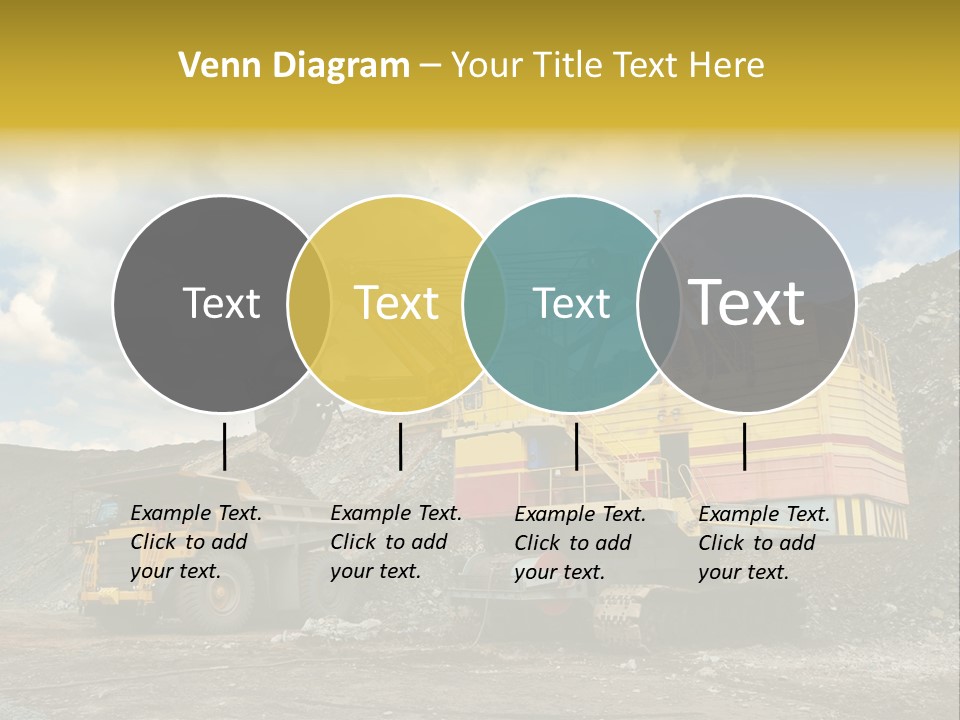 Venn Diagram – Your Title Text Here

Text

Text

Text

Text

Example Text. Click to add your text.

Example Text. Click to add your text.

Example Text. Click to add your text.

Example Text. Click to add your text.